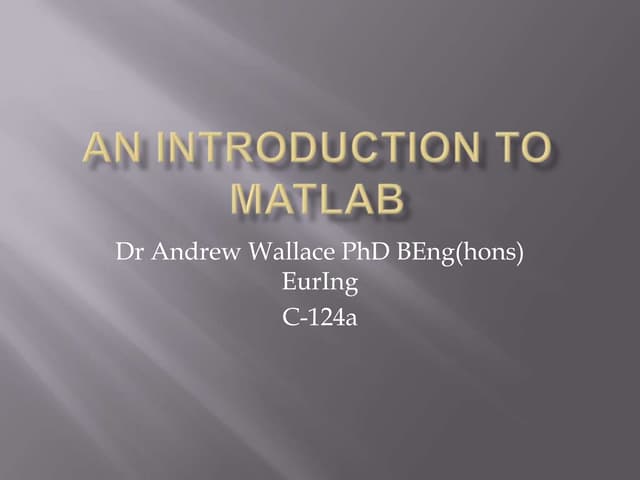 AN INTRODUCTION TO MATLAB

Dr Andrew Wallace PhD BEng(hons) EurIng

C-124a